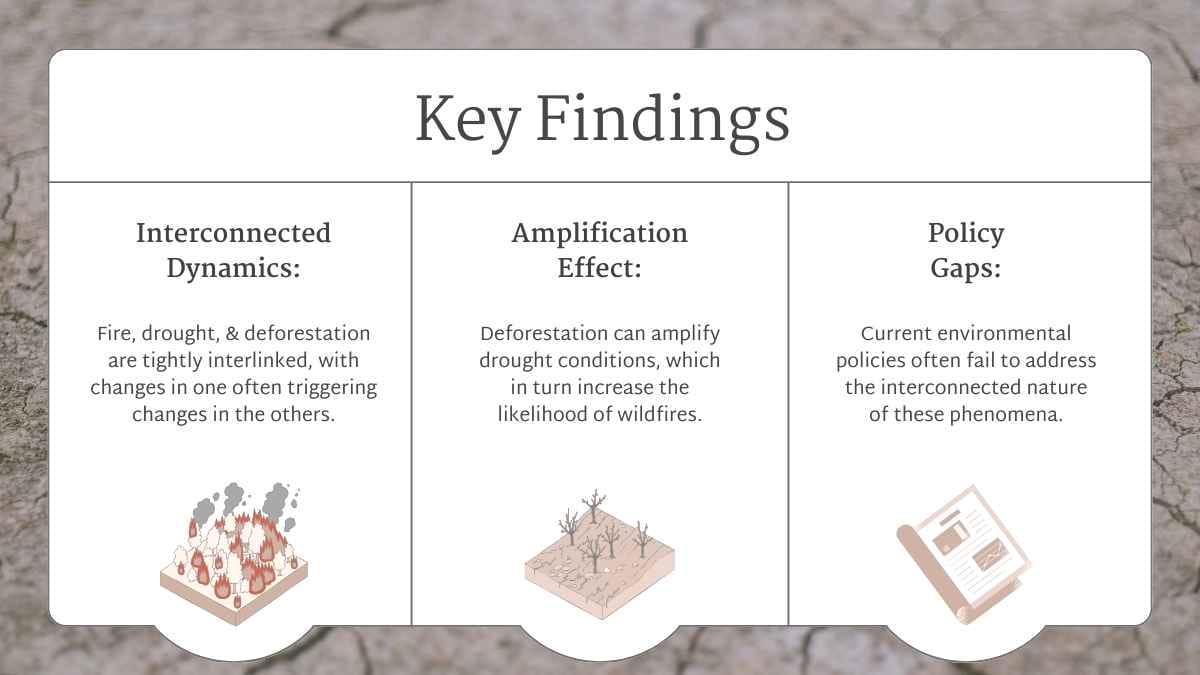 Key Findings

Interconnected Dynamics:

Fire, drought, & deforestation are tightly interlinked, with changes in one often triggering changes in the others.

Amplification Effect:

Deforestation can amplify drought conditions, which in turn increase the likelihood of wildfires.

Policy Gaps:

Current environmental policies often fail to address the interconnected nature of these phenomena.